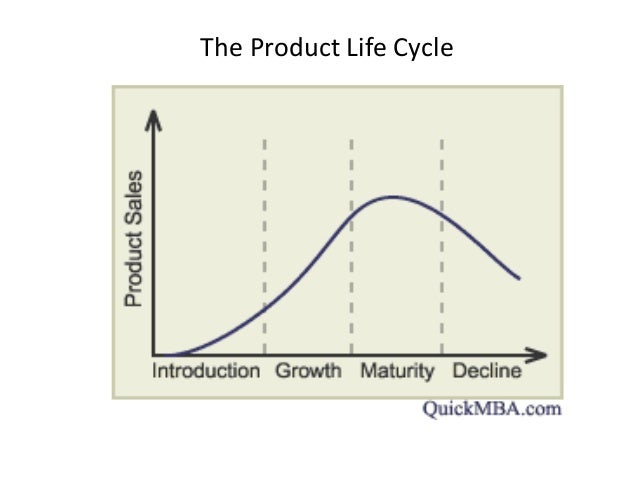 The Product Life Cycle

Product Sales

Introduction Growth Maturity Decline

QuickMBA.com